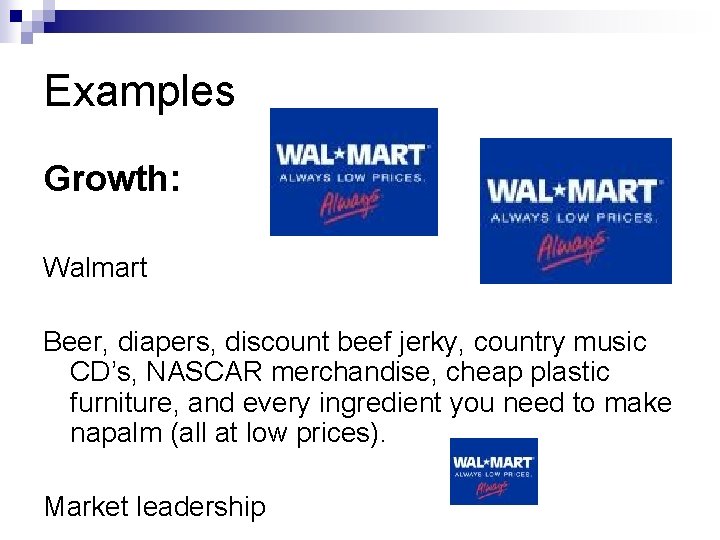 Examples

Growth:

WAL★MART
ALWAYS LOW PRICES.
Always

WAL★MART
ALWAYS LOW PRICES.
Always

Walmart

Beer, diapers, discount beef jerky, country music CD's, NASCAR merchandise, cheap plastic furniture, and every ingredient you need to make napalm (all at low prices).

WAL★MART
ALWAYS LOW PRICES.
Always

Market leadership